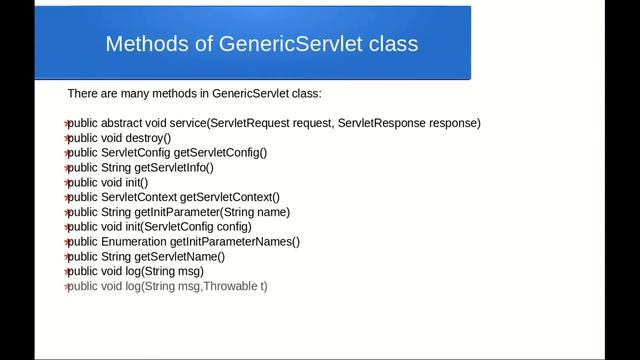 Methods of GenericServlet class

There are many methods in GenericServlet class:

public abstract void service(ServletRequest request, ServletResponse response)
public void destroy()
public ServletConfig getServletConfig()
public String getServletInfo()
public void init()
public ServletContext getServletContext()
public String getInitParameter(String name)
public void init(ServletConfig config)
public Enumeration getInitParameterNames()
public String getServletName()
public void log(String msg)
public void log(String msg,Throwable t)